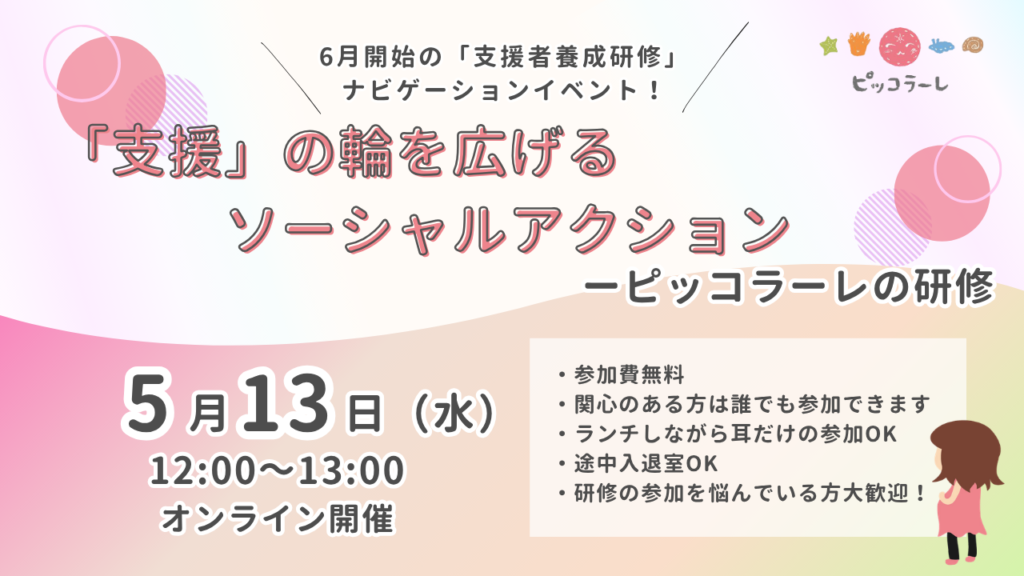 6月開始の「支援者養成研修」
ナビゲーションイベント！

ピッコラーレ

「支援」の輪を広げる
ソーシャルアクション
ーピッコラーレの研修

5月13日（水）
12:00〜13:00
オンライン開催

・参加費無料
・関心のある方は誰でも参加できます
・ランチしながら耳だけの参加OK
・途中入退室OK
・研修の参加を悩んでいる方大歓迎！